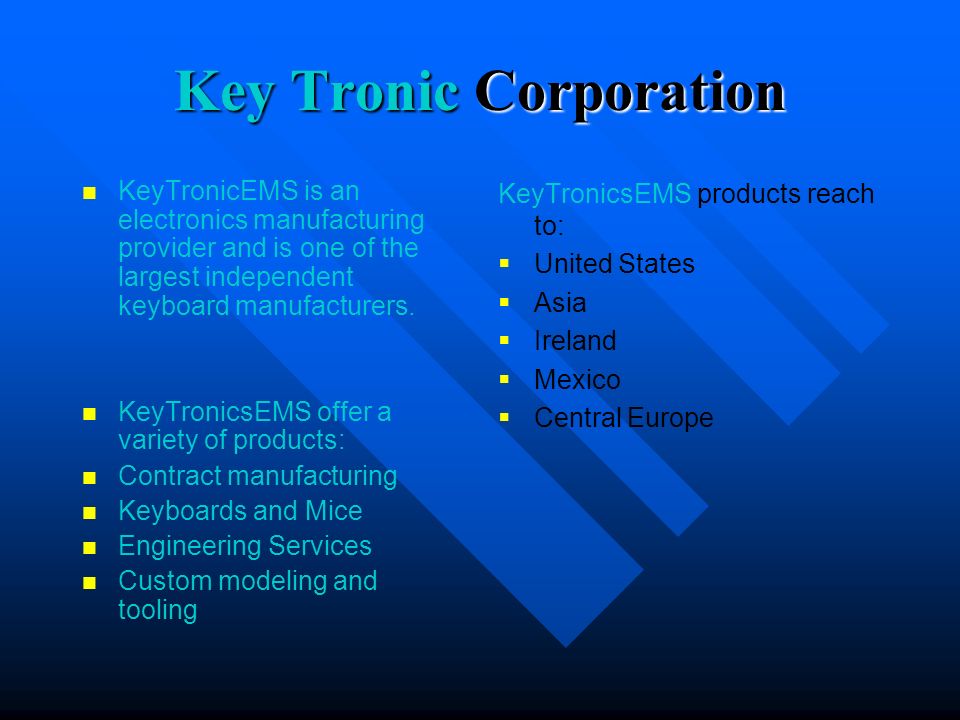 Key Tronic Corporation

- KeyTronicEMS is an electronics manufacturing provider and is one of the largest independent keyboard manufacturers.

- KeyTronicsEMS offer a variety of products:
- Contract manufacturing
- Keyboards and Mice
- Engineering Services
- Custom modeling and tooling

KeyTronicsEMS products reach to:
- United States
- Asia
- Ireland
- Mexico
- Central Europe